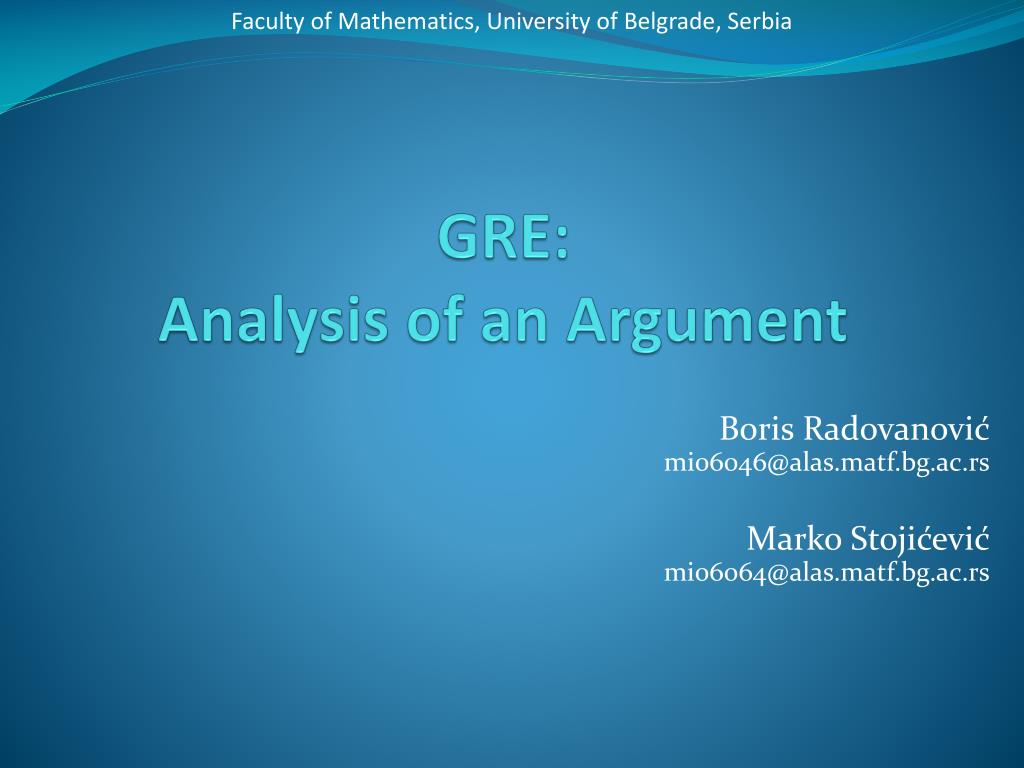 Faculty of Mathematics, University of Belgrade, Serbia

GRE:
Analysis of an Argument

Boris Radovanović
mi06046@alas.matf.bg.ac.rs

Marko Stojićević
mi06064@alas.matf.bg.ac.rs